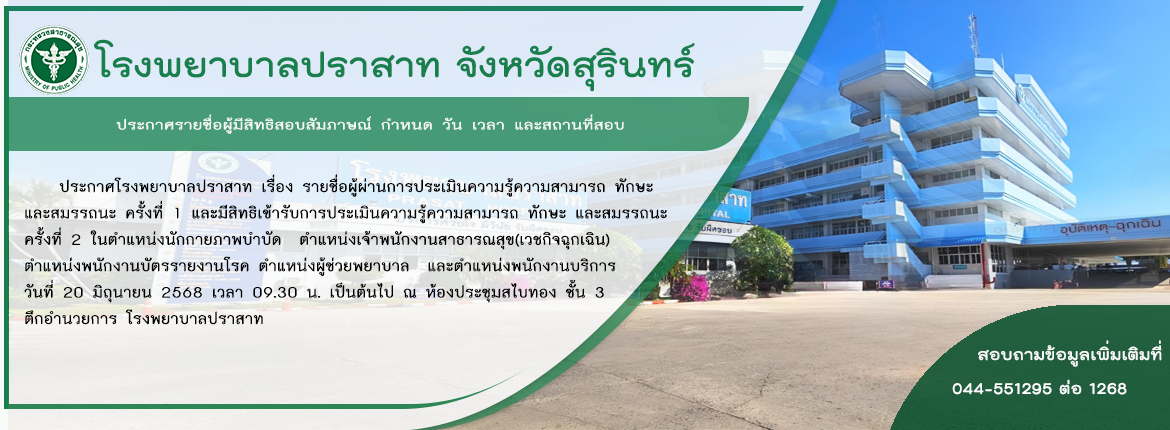 กระทรวงสาธารณสุข
MINISTRY OF PUBLIC HEALTH

โรงพยาบาลปราสาท จังหวัดสุรินทร์

ประกาศรายชื่อผู้มีสิทธิสอบสัมภาษณ์ กำหนด วัน เวลา และสถานที่สอบ

ประกาศโรงพยาบาลปราสาท เรื่อง รายชื่อผู้ผ่านการประเมินความรู้ความสามารถ ทักษะ และสมรรถนะ ครั้งที่ 1 และมีสิทธิเข้ารับการประเมินความรู้ความสามารถ ทักษะ และสมรรถนะ ครั้งที่ 2 ในตำแหน่งนักกายภาพบำบัด ตำแหน่งเจ้าพนักงานสาธารณสุข(เวชกิจฉุกเฉิน) ตำแหน่งพนักงานบัตรรายงานโรค ตำแหน่งผู้ช่วยพยาบาล และตำแหน่งพนักงานบริการ วันที่ 20 มิถุนายน 2568 เวลา 09.30 น. เป็นต้นไป ณ ห้องประชุมสไบทอง ชั้น 3 ตึกอำนวยการ โรงพยาบาลปราสาท

อุบัติเหตุ-ฉุกเฉิน

สอบถามข้อมูลเพิ่มเติมที่
044-551295 ต่อ 1268